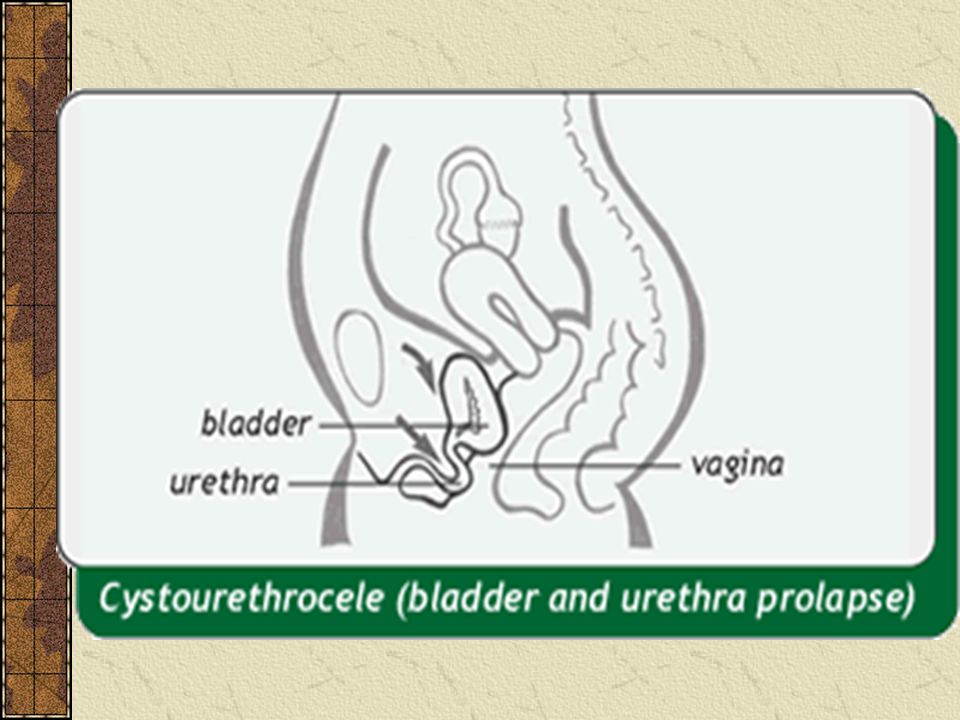 bladder

urethra

vagina

Cystourethrocele (bladder and urethra prolapse)